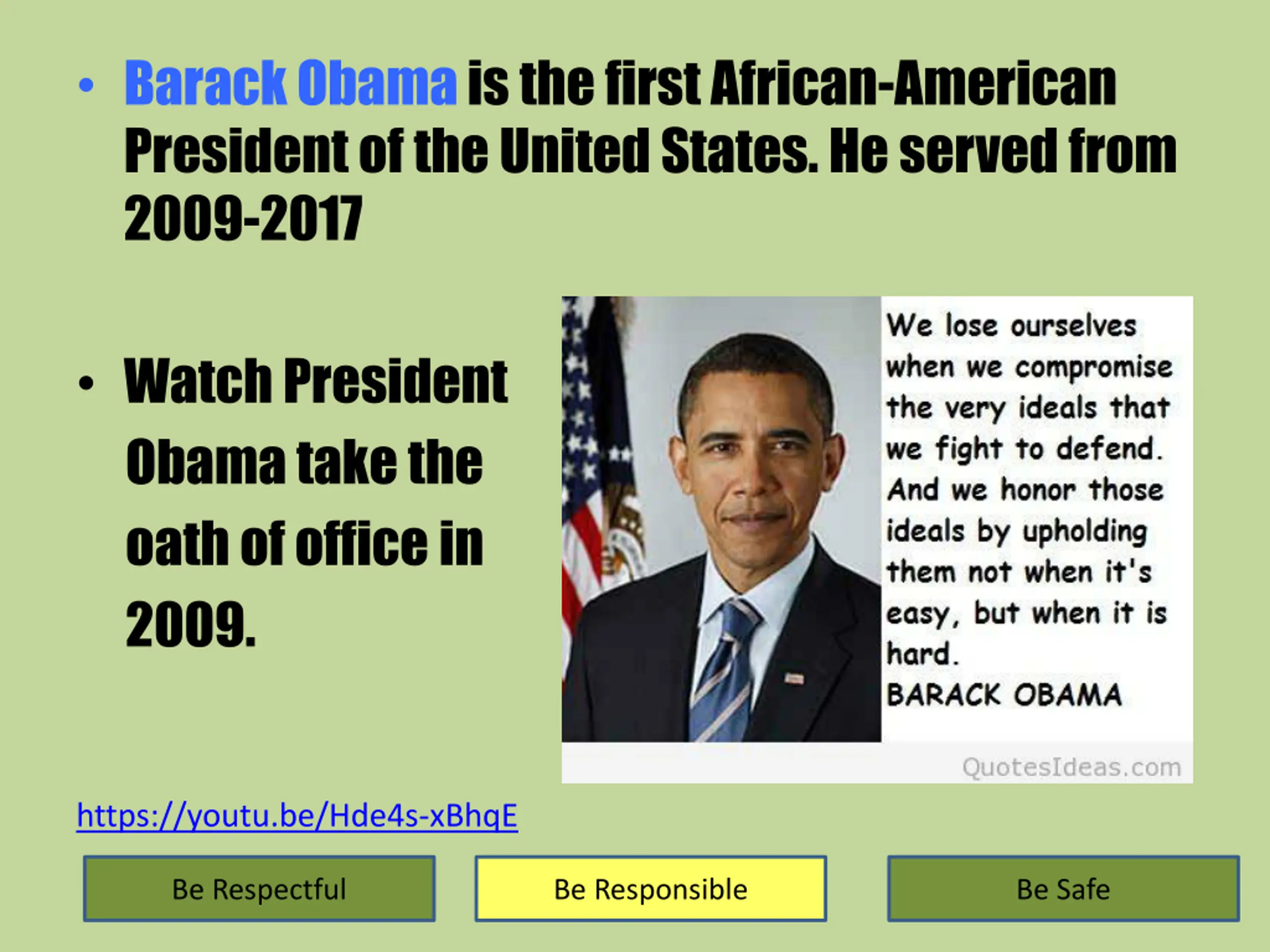 • Barack Obama is the first African-American President of the United States. He served from 2009-2017

• Watch President Obama take the oath of office in 2009.

We lose ourselves when we compromise the very ideals that we fight to defend. And we honor those ideals by upholding them not when it's easy, but when it is hard.
BARACK OBAMA

QuotesIdeas.com

https://youtu.be/Hde4s-xBhqE

Be Respectful

Be Responsible

Be Safe